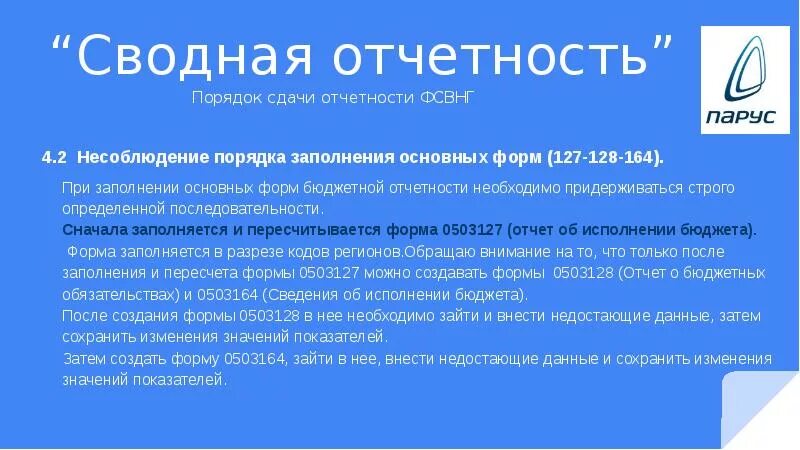 “Сводная отчетность”

Порядок сдачи отчетности ФСВНГ

ПАРУС

4.2 Несоблюдение порядка заполнения основных форм (127-128-164).

При заполнении основных форм бюджетной отчетности необходимо придерживаться строго определенной последовательности.

Сначала заполняется и пересчитывается форма 0503127 (отчет об исполнении бюджета).

Форма заполняется в разрезе кодов регионов.Обращаю внимание на то, что только после заполнения и пересчета формы 0503127 можно создавать формы 0503128 (Отчет о бюджетных обязательствах) и 0503164 (Сведения об исполнении бюджета).

После создания формы 0503128 в нее необходимо зайти и внести недостающие данные, затем сохранить изменения значений показателей.

Затем создать форму 0503164, зайти в нее, внести недостающие данные и сохранить изменения значений показателей.